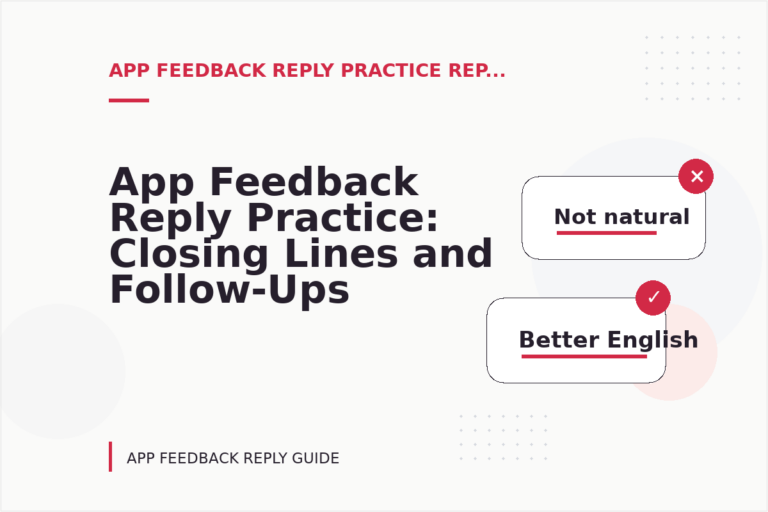 APP FEEDBACK REPLY PRACTICE REP...

App Feedback Reply Practice: Closing Lines and Follow-Ups

Not natural

Better English

APP FEEDBACK REPLY GUIDE